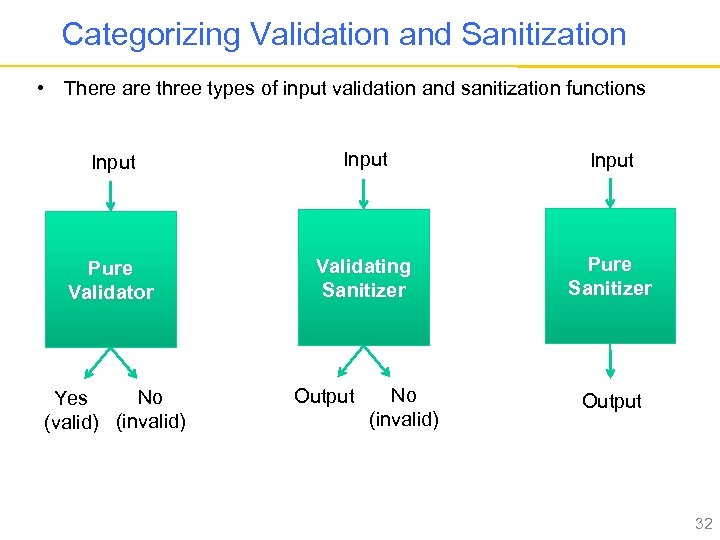 Categorizing Validation and Sanitization

• There are three types of input validation and sanitization functions

Input

Pure Validator

Yes (valid)

No (invalid)

Input

Validating Sanitizer

Output

No (invalid)

Input

Pure Sanitizer

Output

32